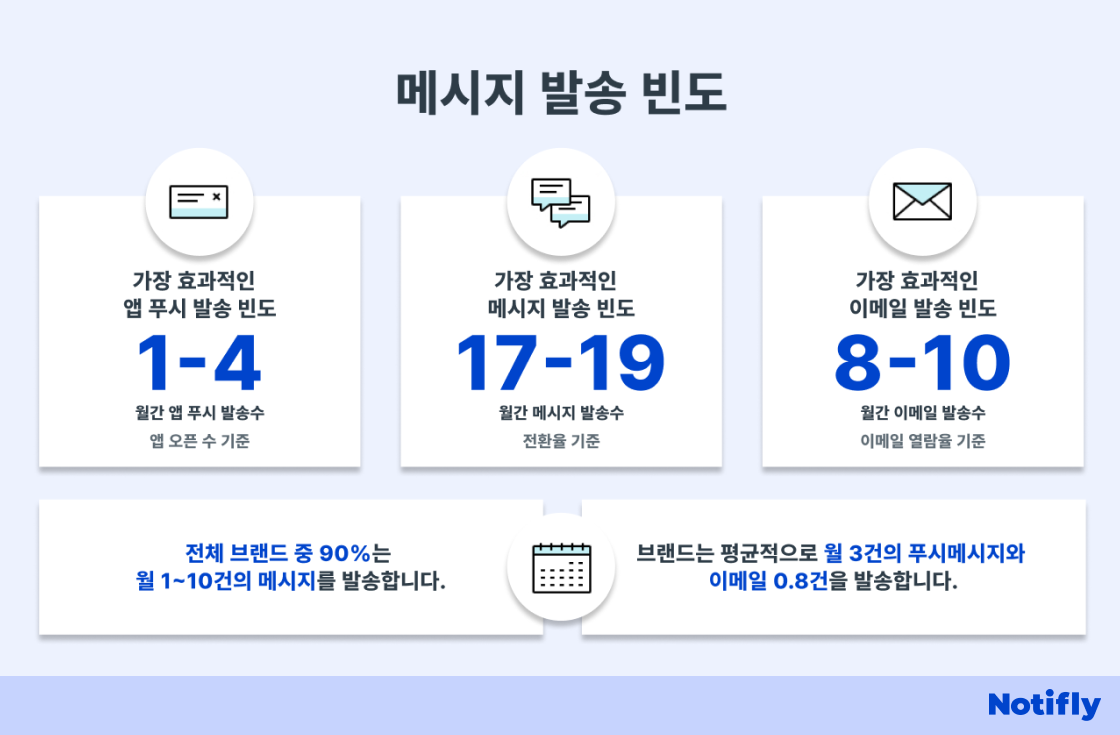 메시지 발송 빈도

가장 효과적인 앱 푸시 발송 빈도

1-4

월간 앱 푸시 발송수

앱 오픈 수 기준

가장 효과적인 메시지 발송 빈도

17-19

월간 메시지 발송수

전환율 기준

가장 효과적인 이메일 발송 빈도

8-10

월간 이메일 발송수

이메일 열람율 기준

전체 브랜드 중 90%는 월 1~10건의 메시지를 발송합니다.

브랜드는 평균적으로 월 3건의 푸시메시지와 이메일 0.8건을 발송합니다.

Notifly